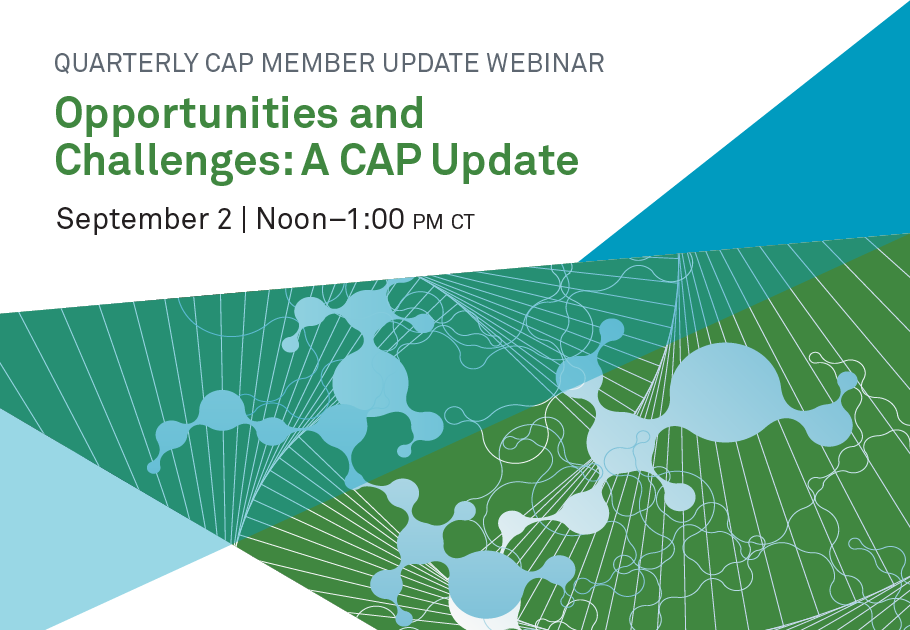 QUARTERLY CAP MEMBER UPDATE WEBINAR

Opportunities and Challenges: A CAP Update

September 2 | Noon–1:00 PM CT